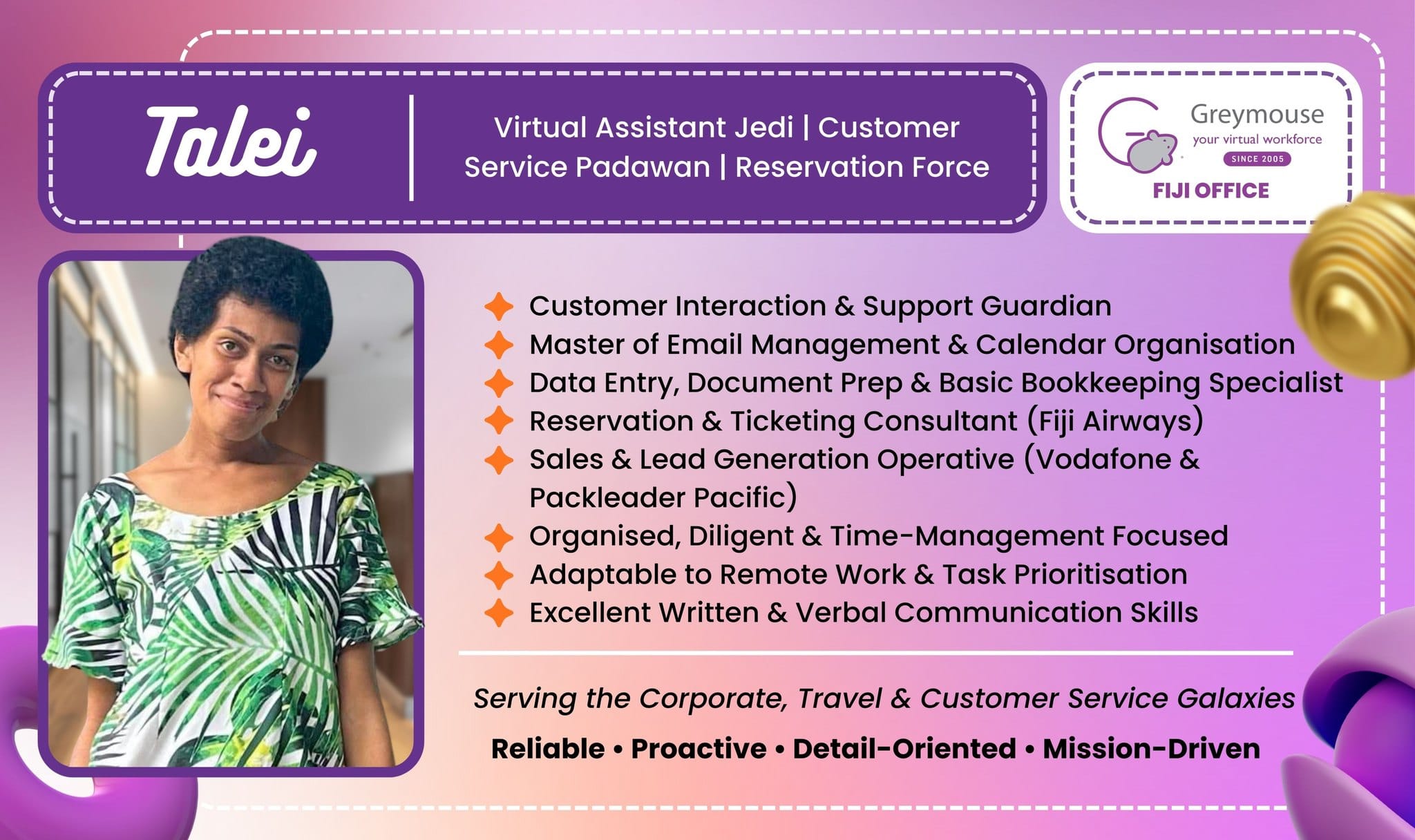 Talei

Virtual Assistant Jedi | Customer Service Padawan | Reservation Force

Greymouse
your virtual workforce
SINCE 2005
FIJI OFFICE

Customer Interaction & Support Guardian
Master of Email Management & Calendar Organisation
Data Entry, Document Prep & Basic Bookkeeping Specialist
Reservation & Ticketing Consultant (Fiji Airways)
Sales & Lead Generation Operative (Vodafone & Packleader Pacific)
Organised, Diligent & Time-Management Focused
Adaptable to Remote Work & Task Prioritisation
Excellent Written & Verbal Communication Skills

Serving the Corporate, Travel & Customer Service Galaxies

Reliable • Proactive • Detail-Oriented • Mission-Driven